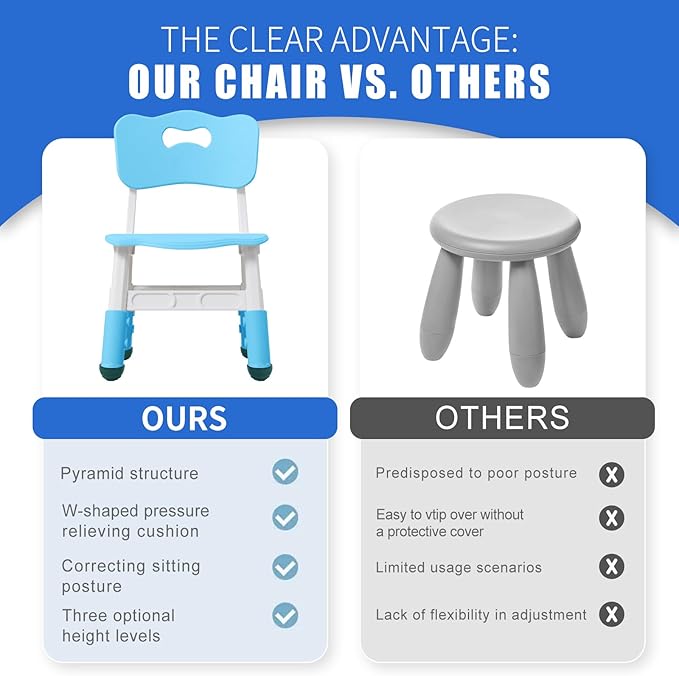 THE CLEAR ADVANTAGE:
OUR CHAIR VS. OTHERS

OURS

Pyramid structure

W-shaped pressure relieving cushion

Correcting sitting posture

Three optional height levels

OTHERS

Predisposed to poor posture

Easy to vtip over without a protective cover

Limited usage scenarios

Lack of flexibility in adjustment